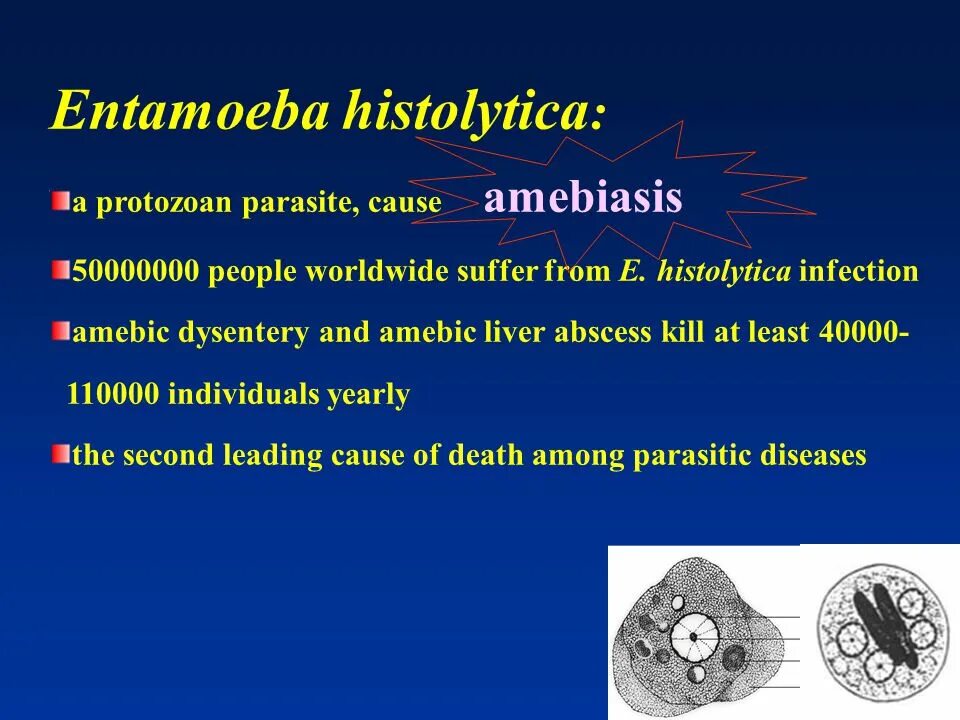 Entamoeba histolytica:

a protozoan parasite, cause amebiasis

50000000 people worldwide suffer from E. histolytica infection

amebic dysentery and amebic liver abscess kill at least 40000-110000 individuals yearly

the second leading cause of death among parasitic diseases